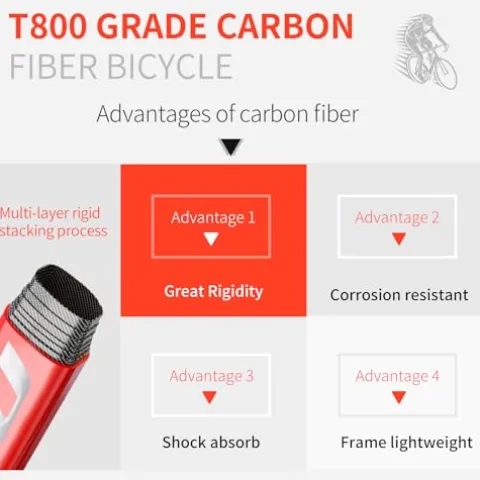 T800 GRADE CARBON
FIBER BICYCLE

Advantages of carbon fiber

Multi-layer rigid stacking process

Advantage 1

Great Rigidity

Advantage 2

Corrosion resistant

Advantage 3

Shock absorb

Advantage 4

Frame lightweight